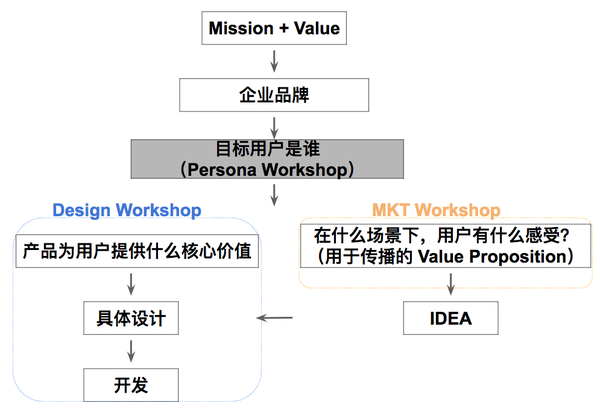 Mission + Value

企业品牌

目标用户是谁
（Persona Workshop）

Design Workshop

产品为用户提供什么核心价值

具体设计

开发

MKT Workshop

在什么场景下，用户有什么感受?
（用于传播的 Value Proposition）

IDEA